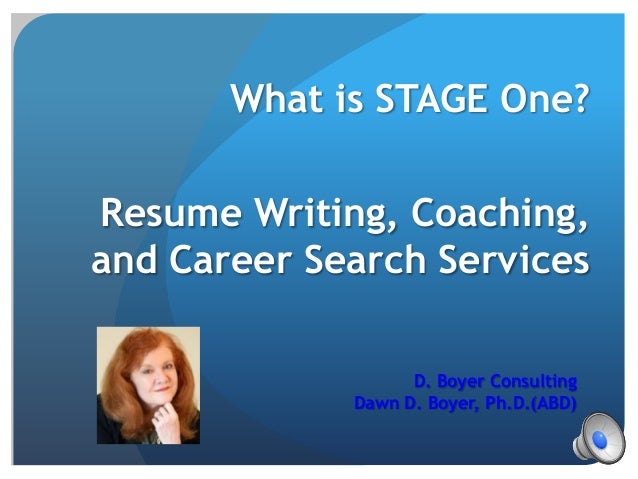 What is STAGE One?

Resume Writing, Coaching, and Career Search Services

D. Boyer Consulting
Dawn D. Boyer, Ph.D.(ABD)